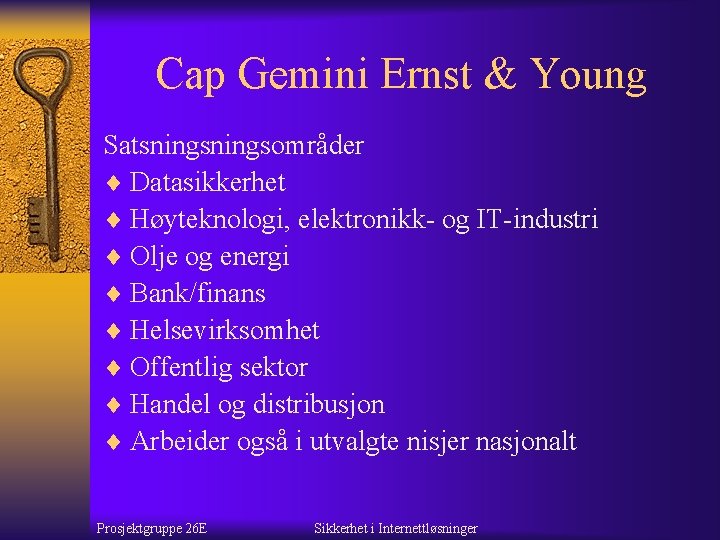 Cap Gemini Ernst & Young

Satsningsningsområder
♦ Datasikkerhet
♦ Høyteknologi, elektronikk- og IT-industri
♦ Olje og energi
♦ Bank/finans
♦ Helsevirksomhet
♦ Offentlig sektor
♦ Handel og distribusjon
♦ Arbeider også i utvalgte nisjer nasjonalt

Prosjektgruppe 26E

Sikkerhet i Internettløsninger